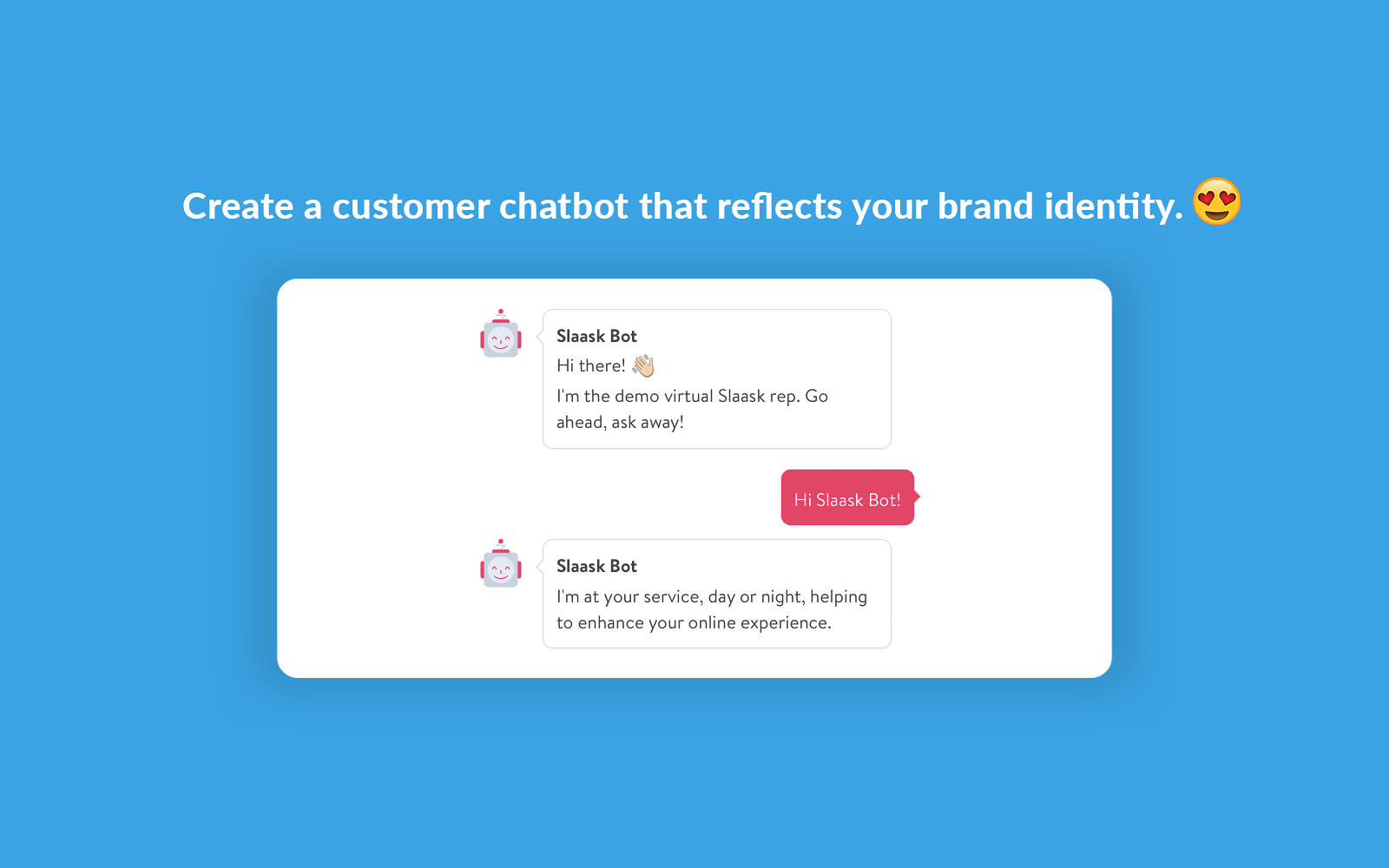 Create a customer chatbot that reflects your brand identity. 😍

Slaask Bot
Hi there! 👋
I'm the demo virtual Slaask rep. Go ahead, ask away!

Hi Slaask Bot!

Slaask Bot
I'm at your service, day or night, helping to enhance your online experience.